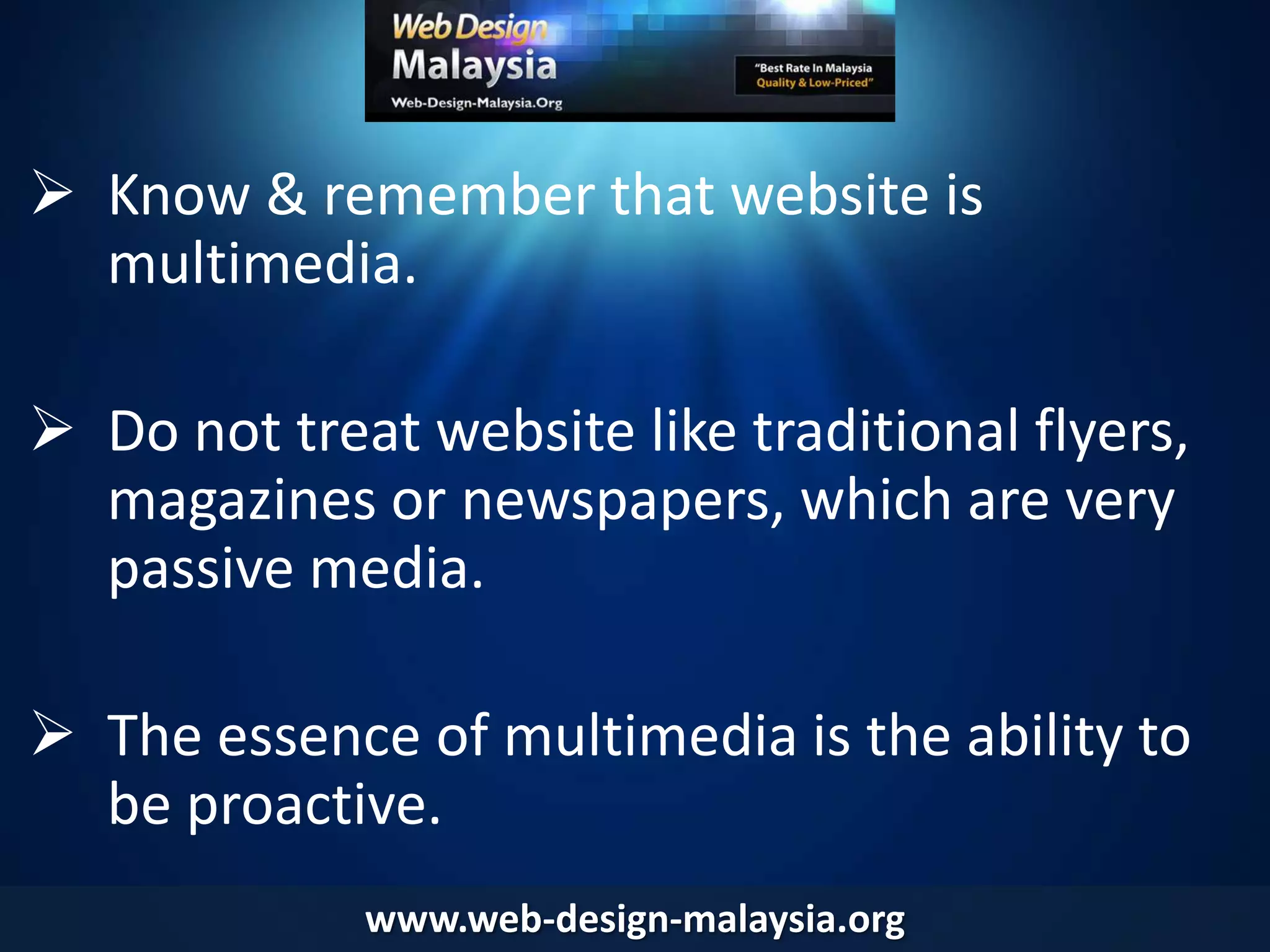 Web Design
Malaysia
Web-Design-Malaysia.Org

"Best Rate In Malaysia
Quality & Low-Priced"

➢ Know & remember that website is multimedia.

➢ Do not treat website like traditional flyers, magazines or newspapers, which are very passive media.

➢ The essence of multimedia is the ability to be proactive.

www.web-design-malaysia.org